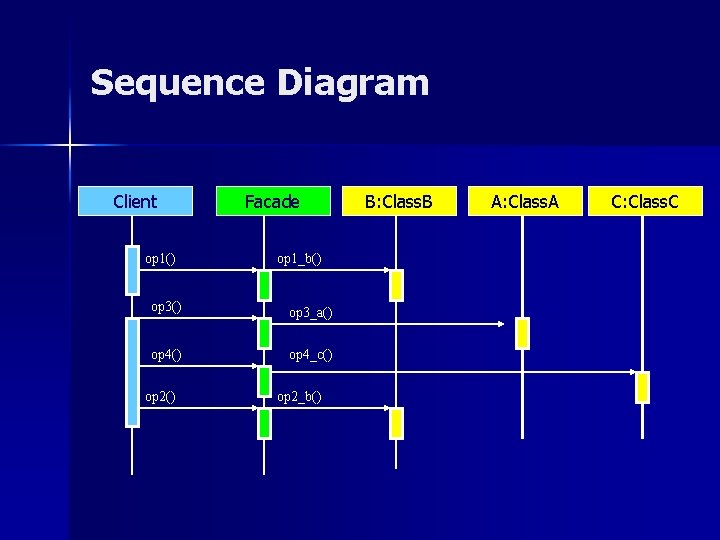 Sequence Diagram

Client
Facade
B:ClassB
A:ClassA
C:ClassC

op1()
op1_b()
op3()
op3_a()
op4()
op4_c()
op2()
op2_b()